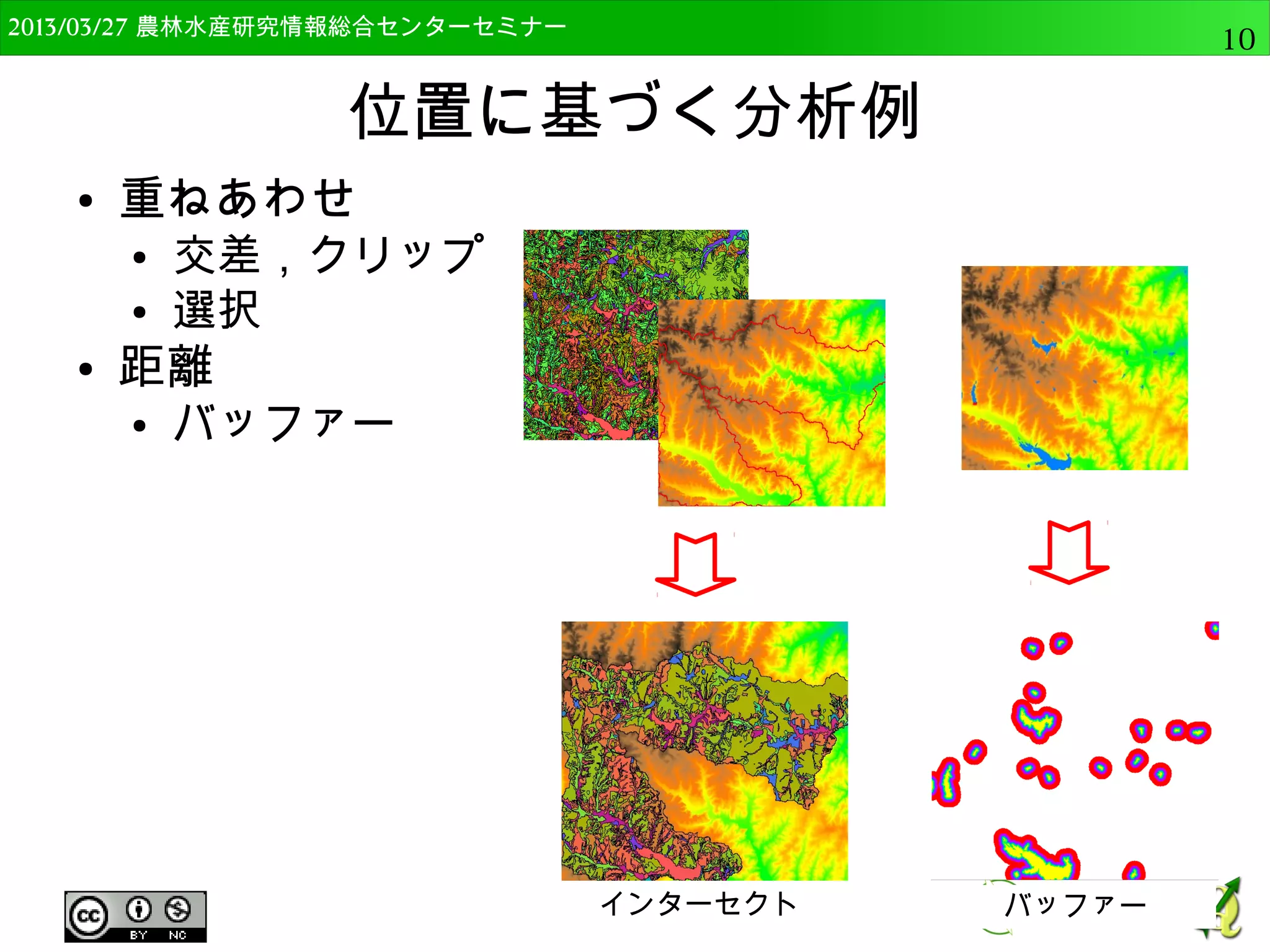 2013/03/27 農林水産研究情報総合センターセミナー

10

位置に基づく分析例

• 重ねあわせ
  • 交差，クリップ
  • 選択
• 距離
  • バッファー

インターセクト

バッファー

cc BY NC